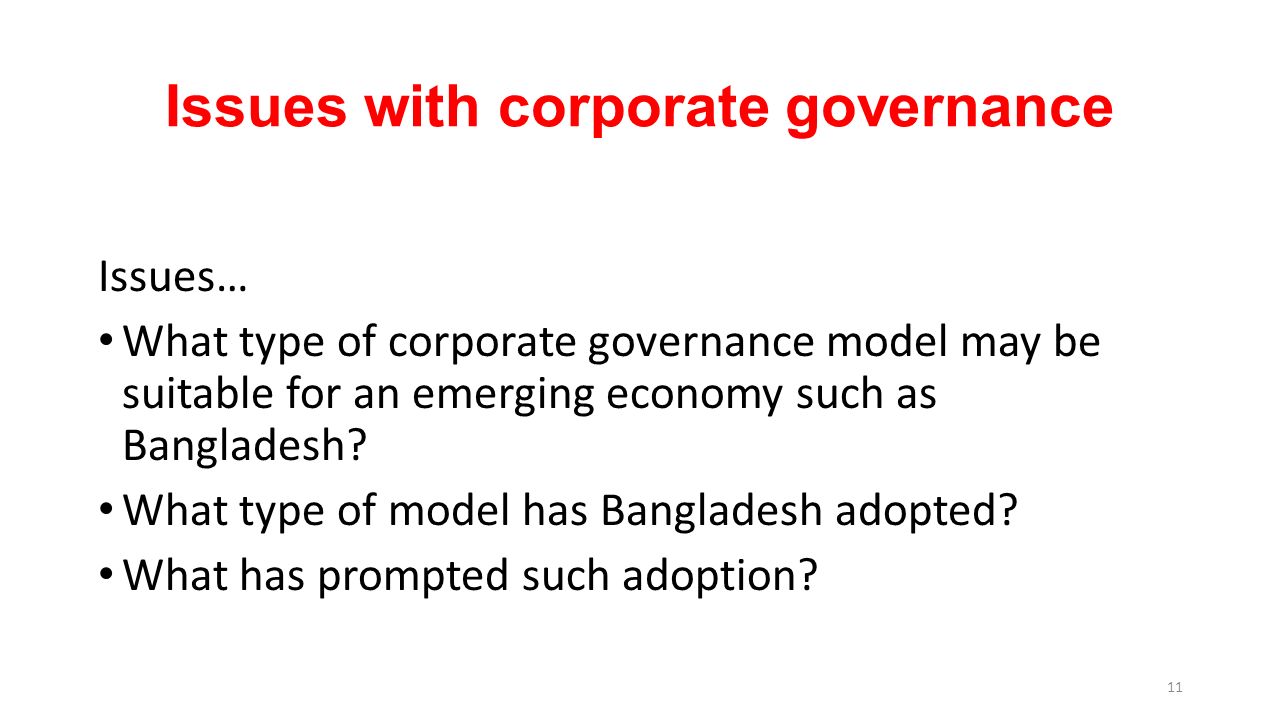 Issues with corporate governance

Issues…

• What type of corporate governance model may be suitable for an emerging economy such as Bangladesh?
• What type of model has Bangladesh adopted?
• What has prompted such adoption?

11